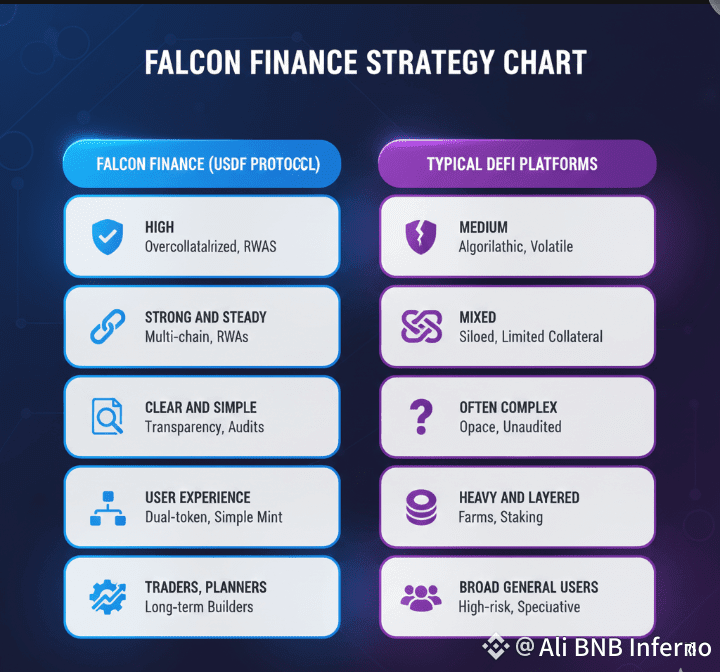 FALCON FINANCE STRATEGY CHART

FALCON FINANCE (USDF PROTOCCL)

HIGH
Overcollatalrized, RWAS

STRONG AND STEADY
Multi-chain, RWAs

CLEAR AND SIMPLE
Transparency, Audits

USER EXPERIENCE
Dual-token, Simple Mint

TRADERS, PLANNERS
Long-term Builders

TYPICAL DEFI PLATFORMS

MEDIUM
Algorilathic, Volatile

MIXED
Siloed, Limited Collateral

OFTEN COMPLEX
Opace, Unaudited

HEAVY AND LAYERED
Farms, Staking

BROAD GENERAL USERS
High-risk, Specuative

@Ali BNB Inferno